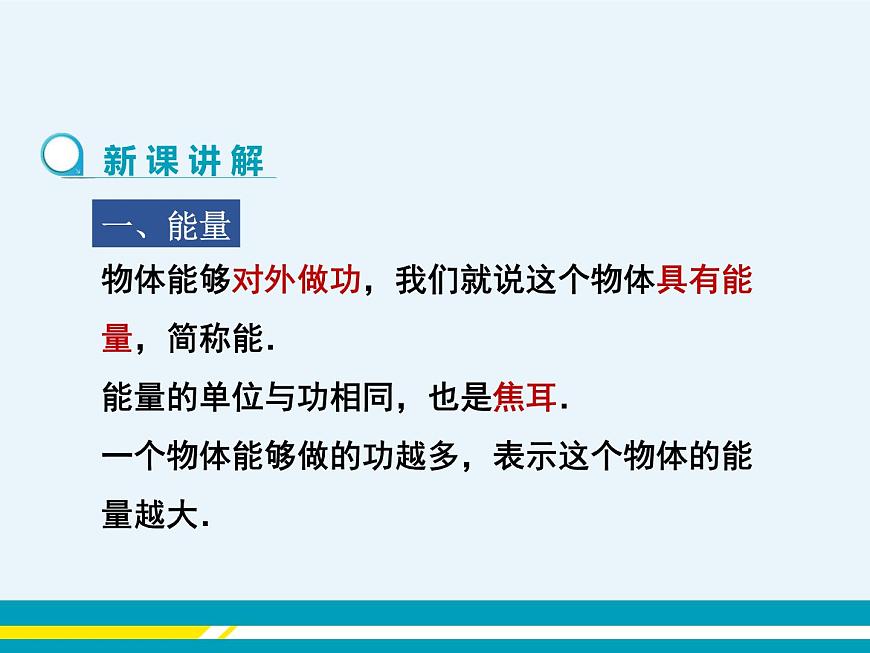 新课讲解

一、能量

物体能够对外做功，我们就说这个物体具有能量，简称能.

能量的单位与功相同，也是焦耳.

一个物体能够做的功越多，表示这个物体的能量越大.